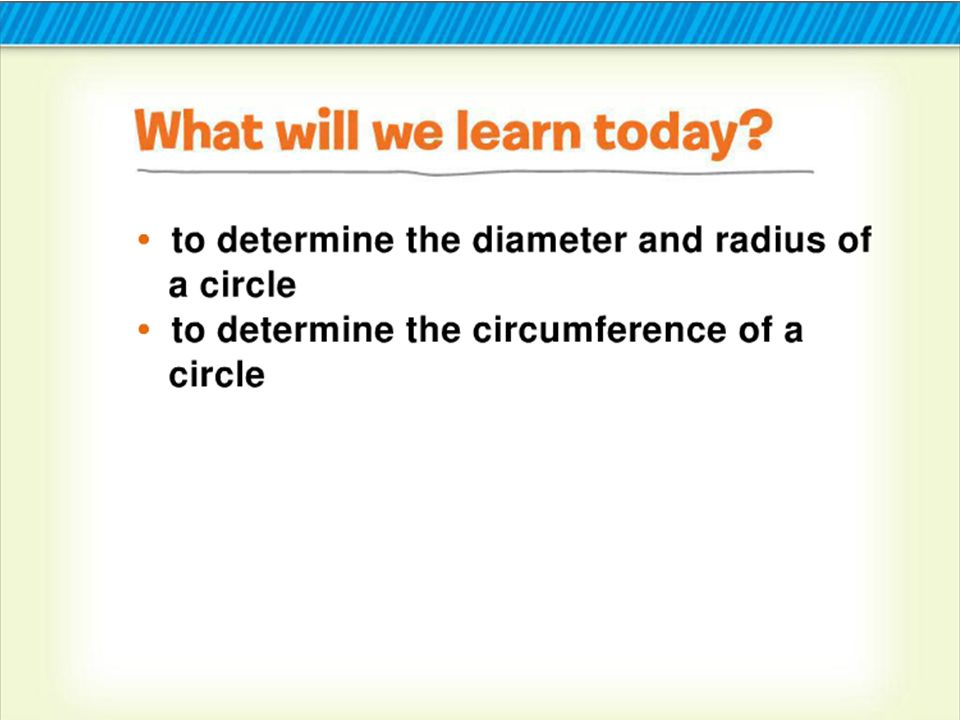 What will we learn today?

• to determine the diameter and radius of a circle
• to determine the circumference of a circle